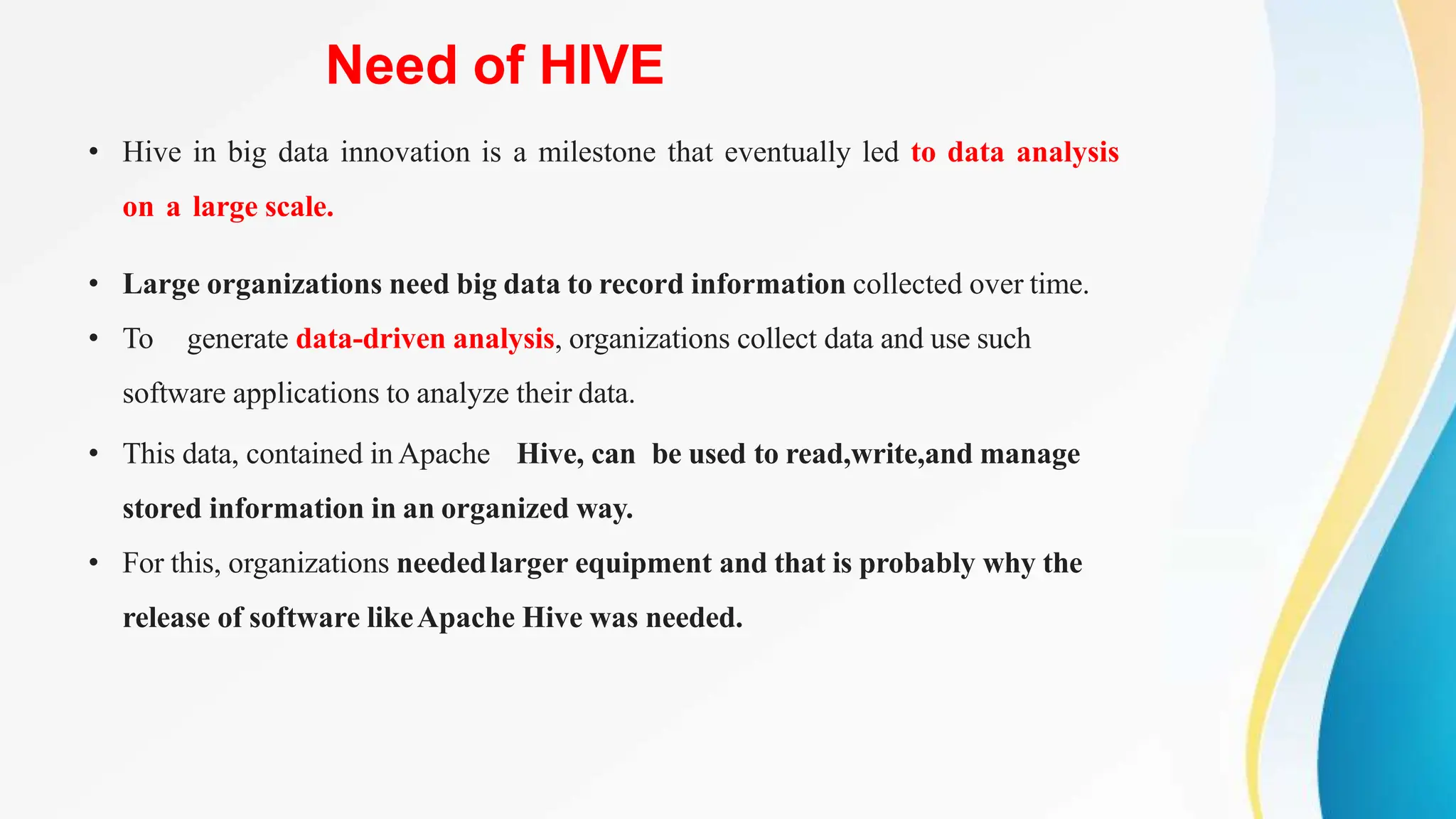 Need of HIVE

• Hive in big data innovation is a milestone that eventually led to data analysis on a large scale.

• Large organizations need big data to record information collected over time.

• To generate data-driven analysis, organizations collect data and use such software applications to analyze their data.

• This data, contained in Apache Hive, can be used to read,write,and manage stored information in an organized way.

• For this, organizations needed larger equipment and that is probably why the release of software like Apache Hive was needed.